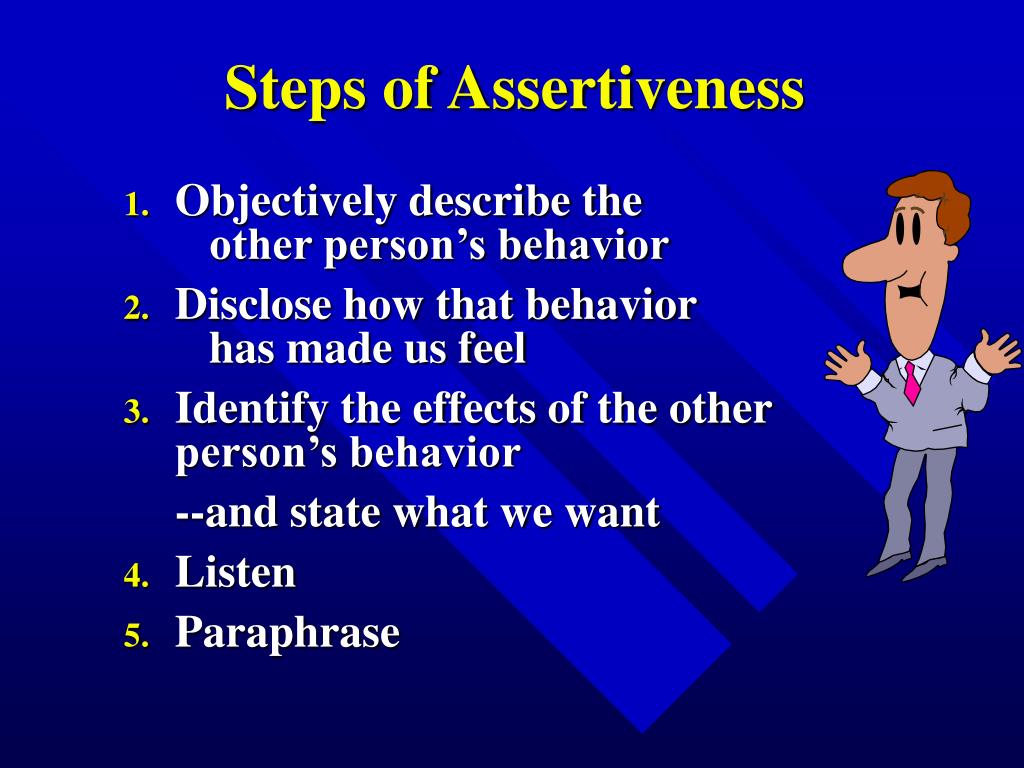 Steps of Assertiveness

1. Objectively describe the other person’s behavior
2. Disclose how that behavior has made us feel
3. Identify the effects of the other person’s behavior

--and state what we want
4. Listen
5. Paraphrase